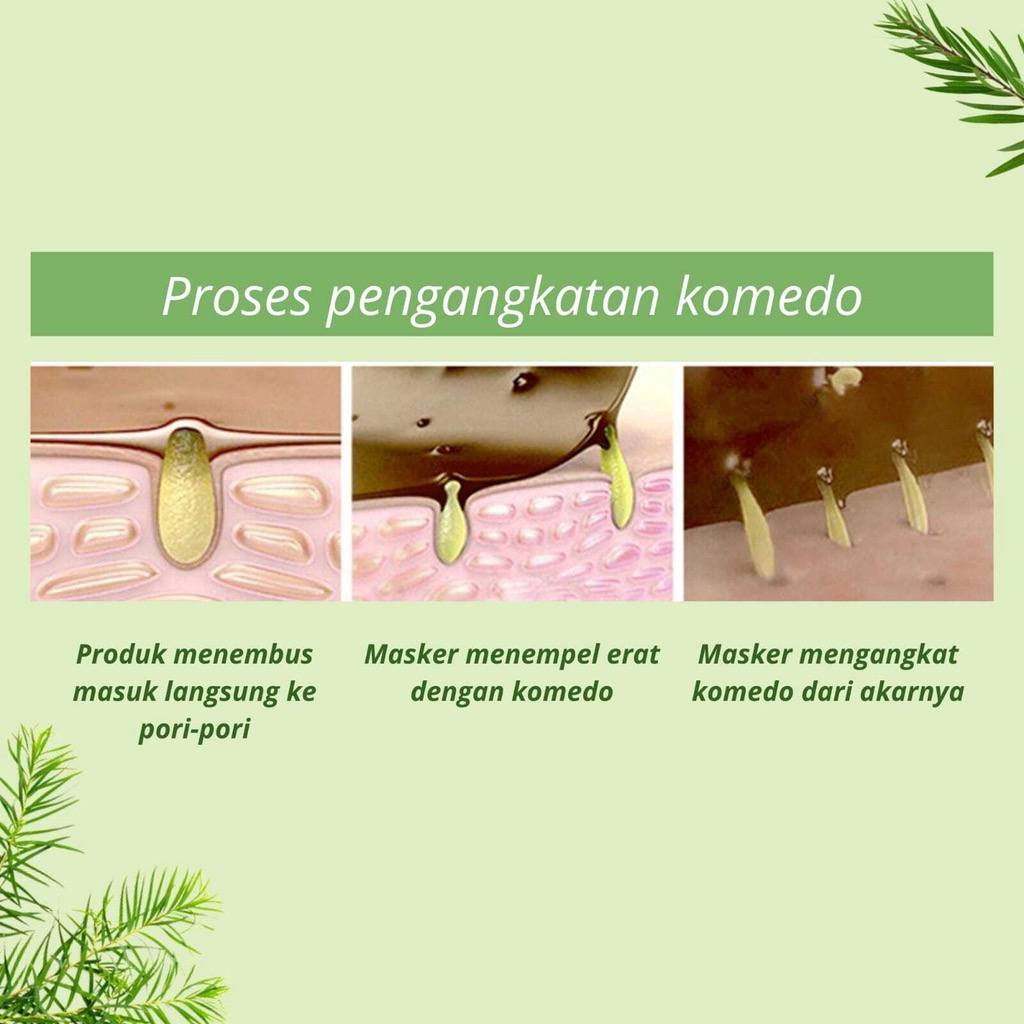 Proses pengangkatan komedo

Produk menembus masuk langsung ke pori-pori

Masker menempel erat dengan komedo

Masker mengangkat komedo dari akarnya